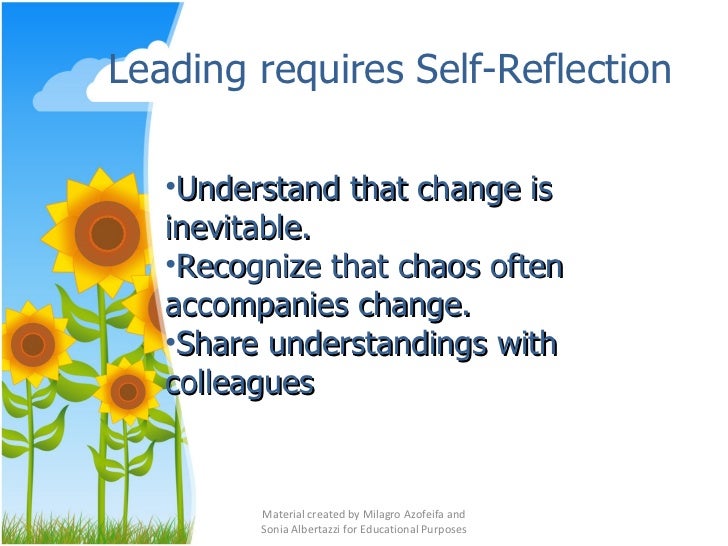 Leading requires Self-Reflection

•Understand that change is inevitable.
•Recognize that chaos often accompanies change.
•Share understandings with colleagues

Material created by Milagro Azofeifa and Sonia Albertazzi for Educational Purposes